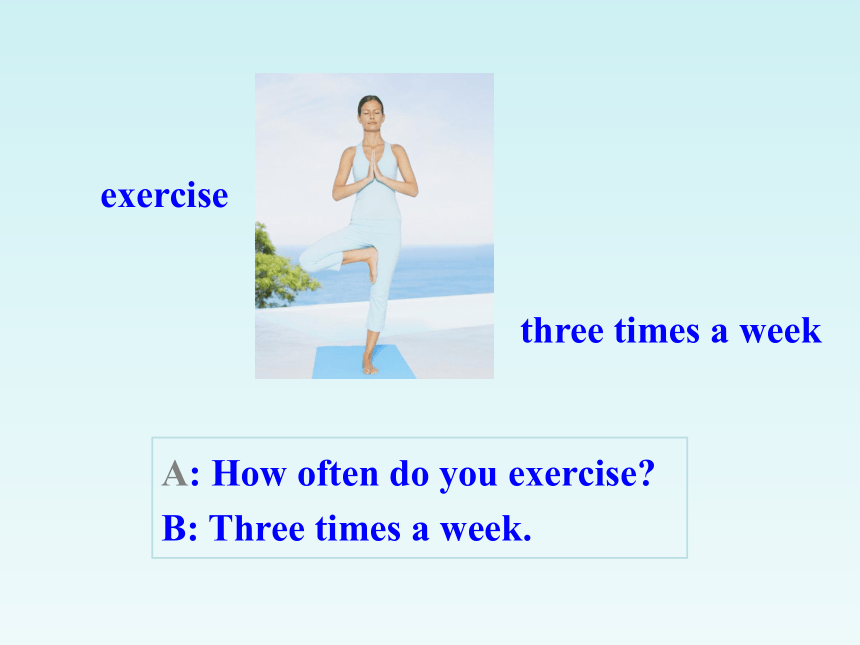 exercise

three times a week

A: How often do you exercise?
B: Three times a week.